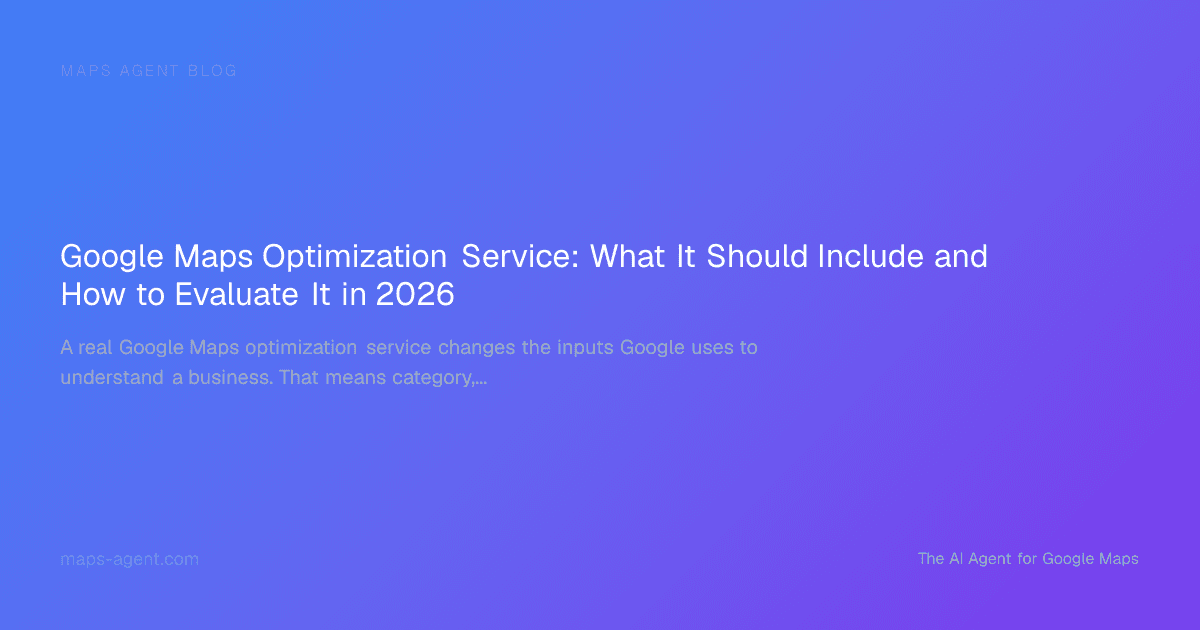 MAPS AGENT BLOG

Google Maps Optimization Service: What It Should Include and How to Evaluate It in 2026

A real Google Maps optimization service changes the inputs Google uses to understand a business. That means category,...

maps-agent.com

The AI Agent for Google Maps